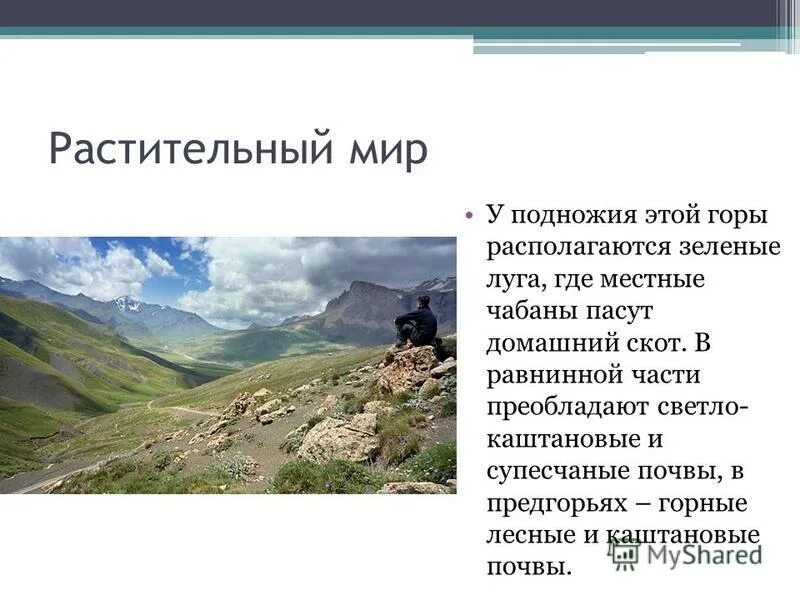 Растительный мир

• У подножия этой горы располагаются зеленые луга, где местные чабаны пасут домашний скот. В равнинной части преобладают светло-каштановые и супесчаные почвы, в предгорьях – горные лесные и каштановые почвы.

MyShared